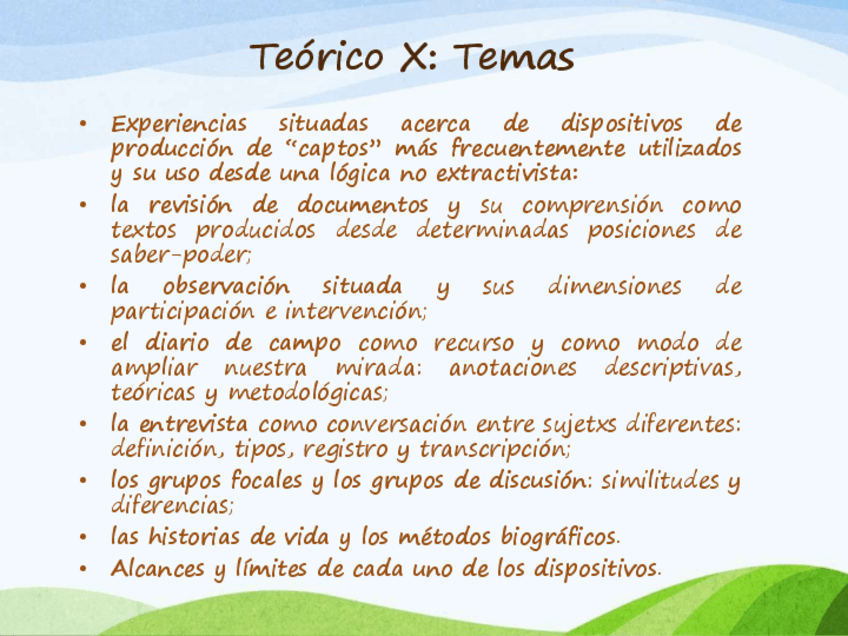 Teórico X: Temas

• Experiencias situadas acerca de dispositivos de producción de “captos” más frecuentemente utilizados y su uso desde una lógica no extractivista:
• la revisión de documentos y su comprensión como textos producidos desde determinadas posiciones de saber-poder;
• la observación situada y sus dimensiones de participación e intervención;
• el diario de campo como recurso y como modo de ampliar nuestra mirada: anotaciones descriptivas, teóricas y metodológicas;
• la entrevista como conversación entre sujetxs diferentes: definición, tipos, registro y transcripción;
• los grupos focales y los grupos de discusión: similitudes y diferencias;
• las historias de vida y los métodos biográficos.
• Alcances y límites de cada uno de los dispositivos.